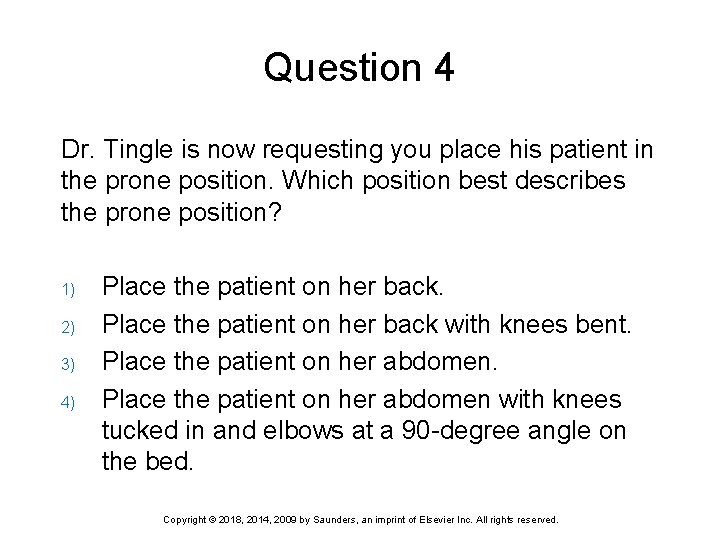 Question 4

Dr. Tingle is now requesting you place his patient in the prone position. Which position best describes the prone position?

1) Place the patient on her back.
2) Place the patient on her back with knees bent.
3) Place the patient on her abdomen.
4) Place the patient on her abdomen with knees tucked in and elbows at a 90-degree angle on the bed.

Copyright © 2018, 2014, 2009 by Saunders, an imprint of Elsevier Inc. All rights reserved.